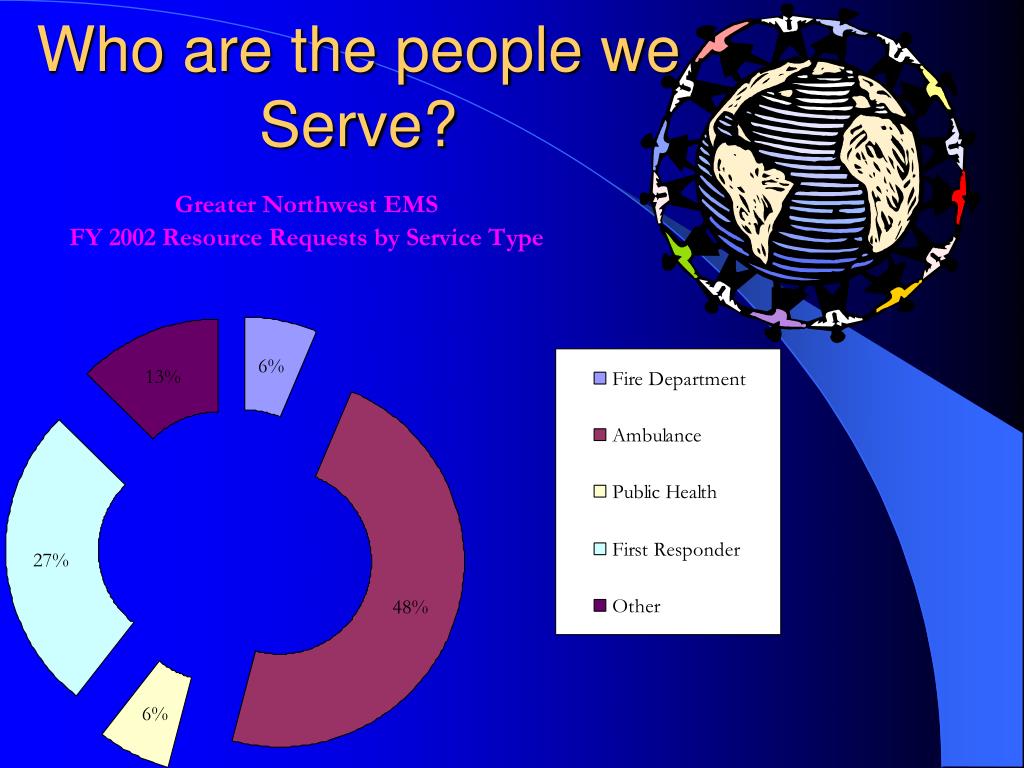 Who are the people we Serve?

Greater Northwest EMS
FY 2002 Resource Requests by Service Type

13%
6%
27%
48%
6%

Fire Department
Ambulance
Public Health
First Responder
Other